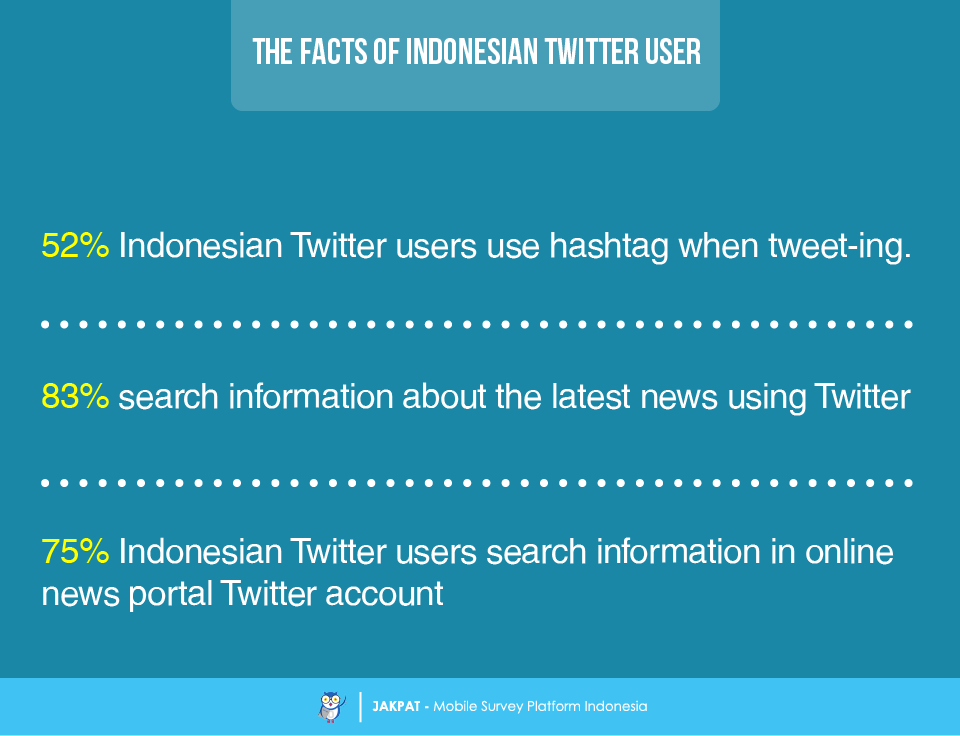 THE FACTS OF INDONESIAN TWITTER USER

52% Indonesian Twitter users use hashtag when tweet-ing.

83% search information about the latest news using Twitter

75% Indonesian Twitter users search information in online news portal Twitter account

JAKPAT - Mobile Survey Platform Indonesia